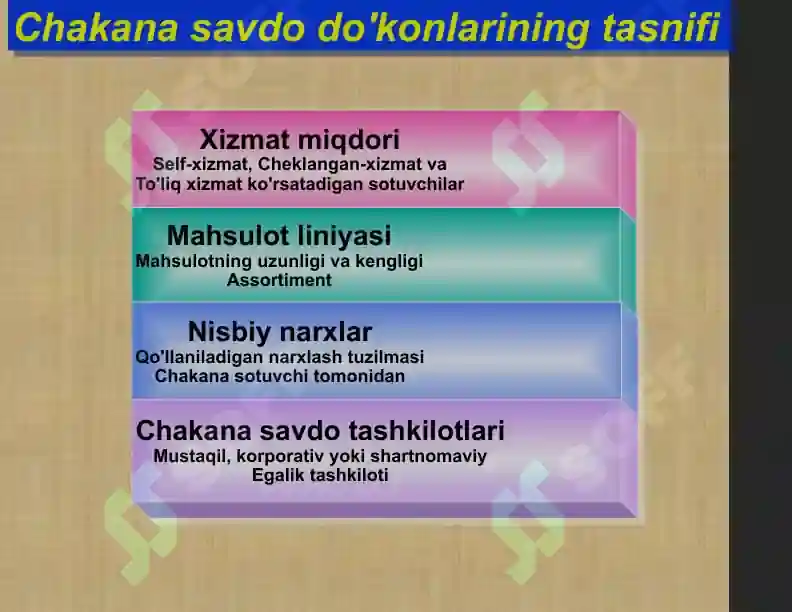 Chakana savdo do'konlarining tasnifi

Xizmat miqdori
Self-xizmat, Cheklangan-xizmat va
To'liq xizmat ko'rsatadigan sotuvchilar

Mahsulot liniyasi
Mahsulotning uzunligi va kengligi
Assortiment

Nisbiy narxlar
Qo'llaniladigan narxlash tuzilmasi
Chakana sotuvchi tomonidan

Chakana savdo tashkilotlari
Mustaqil, korporativ yoki shartnomaviy
Egalik tashkiloti